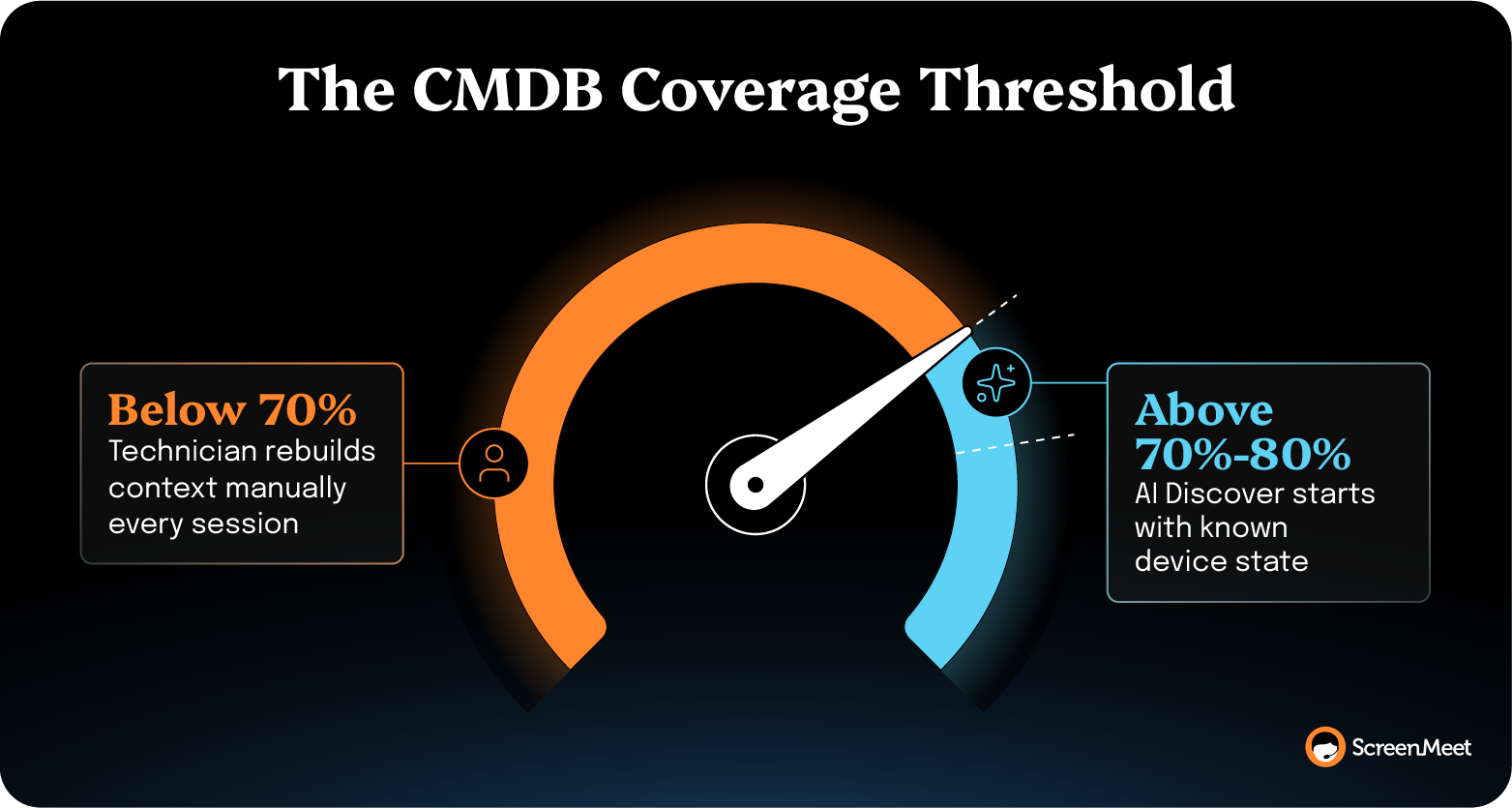 The CMDB Coverage Threshold

Below 70%
Technician rebuilds context manually every session

Above 70%-80%
AI Discover starts with known device state

ScreenMeet